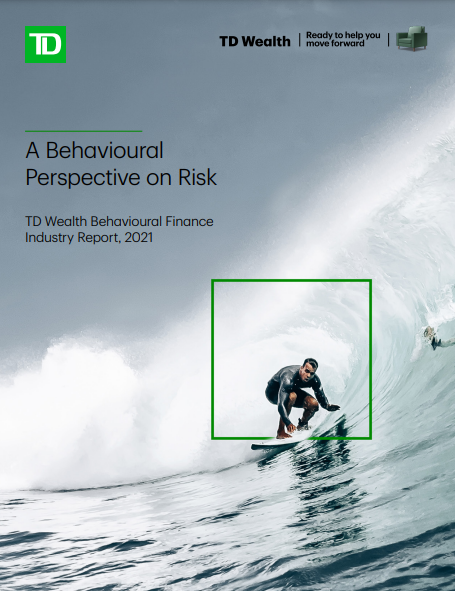 TD

TD Wealth | Ready to help you move forward |

A Behavioural Perspective on Risk

TD Wealth Behavioural Finance Industry Report, 2021